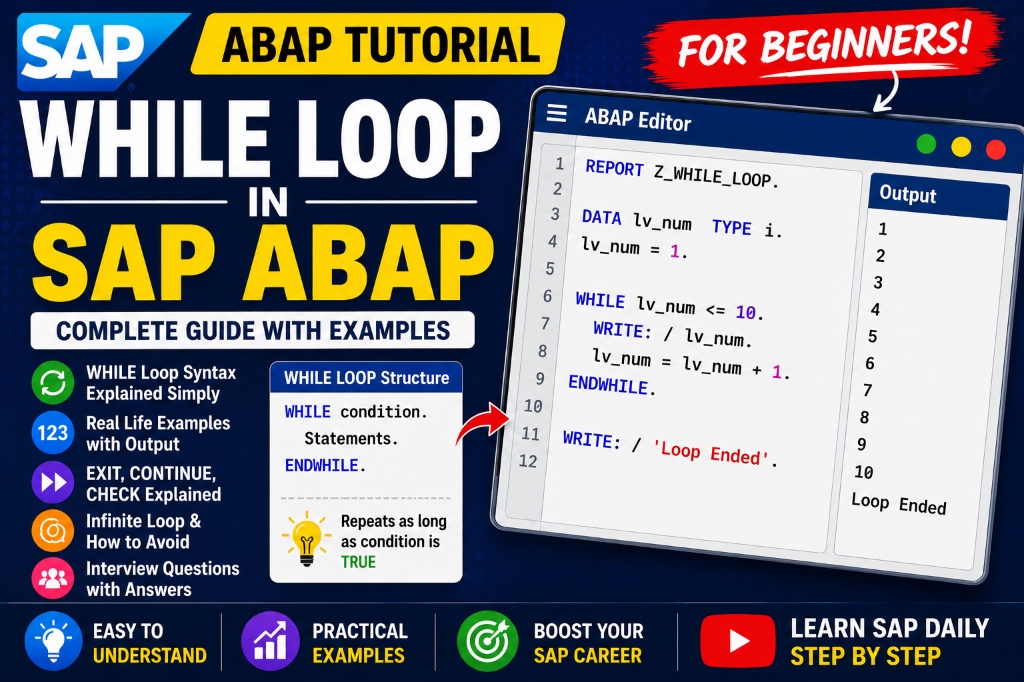 SAP ABAP TUTORIAL

FOR BEGINNERS!

WHILE LOOP IN SAP ABAP

COMPLETE GUIDE WITH EXAMPLES

WHILE Loop Syntax Explained Simply

123 Real Life Examples with Output

EXIT, CONTINUE, CHECK Explained

Infinite Loop & How to Avoid

Interview Questions with Answers

WHILE LOOP Structure

WHILE condition.
Statements.
ENDWHILE.

Repeats as long as condition is TRUE

ABAP Editor

1 REPORT Z_WHILE_LOOP.
2
3 DATA lv_num TYPE i.
4 lv_num = 1.
5
6 WHILE lv_num <= 10.
7 WRITE: / lv_num.
8 lv_num = lv_num + 1.
9 ENDWHILE.
10
11 WRITE: / 'Loop Ended'.
12

Output
1
2
3
4
5
6
7
8
9
10
Loop Ended

EASY TO UNDERSTAND

PRACTICAL EXAMPLES

BOOST YOUR SAP CAREER

LEARN SAP DAILY STEP BY STEP